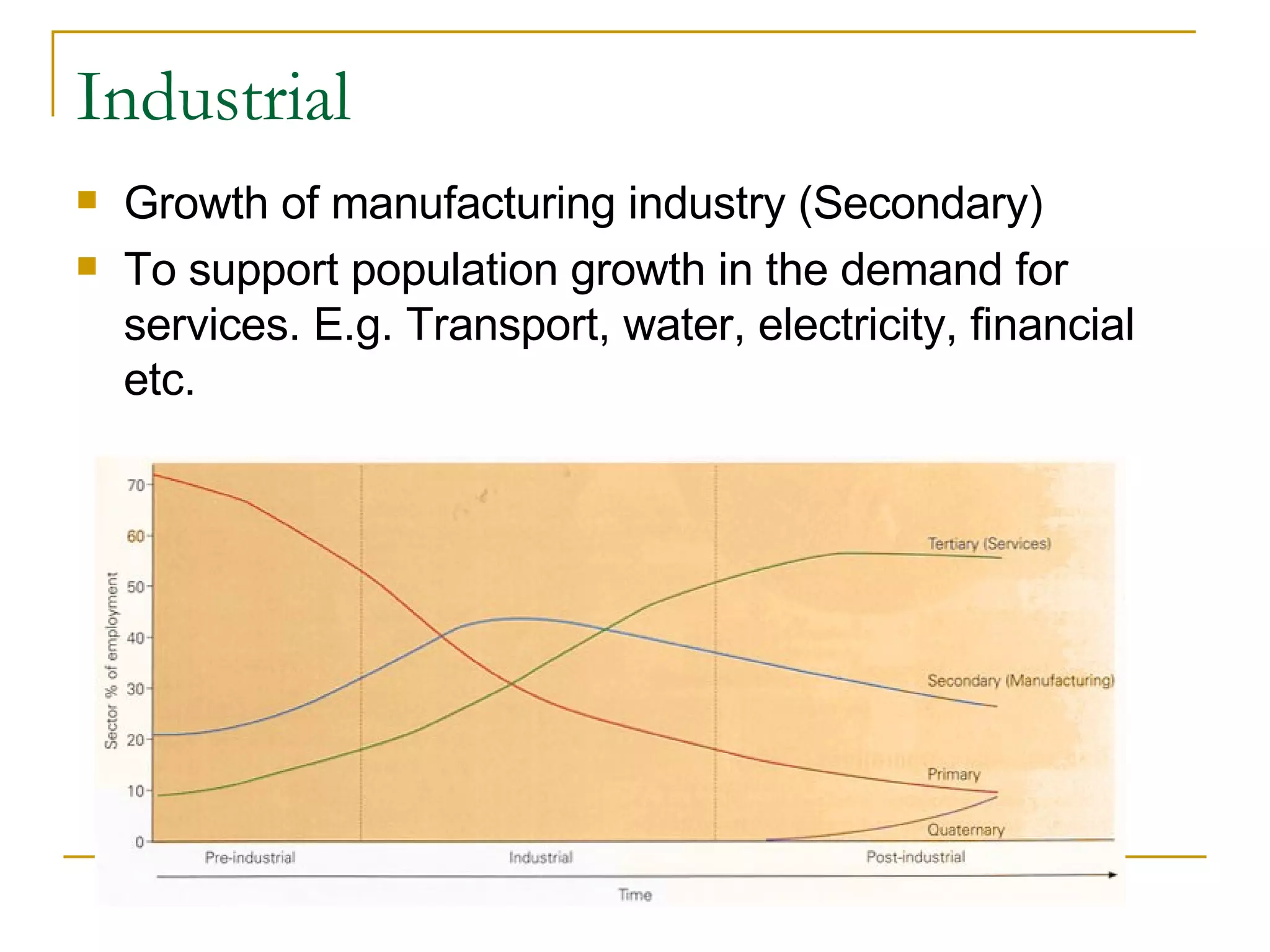 Industrial

Growth of manufacturing industry (Secondary)

To support population growth in the demand for services. E.g. Transport, water, electricity, financial etc.

Sector % of employment

70
60
50
40
30
20
10
0

Tertiary (Services)

Secondary (Manufacturing)

Primary

Quaternary

Pre-industrial
Industrial
Post-industrial

Time